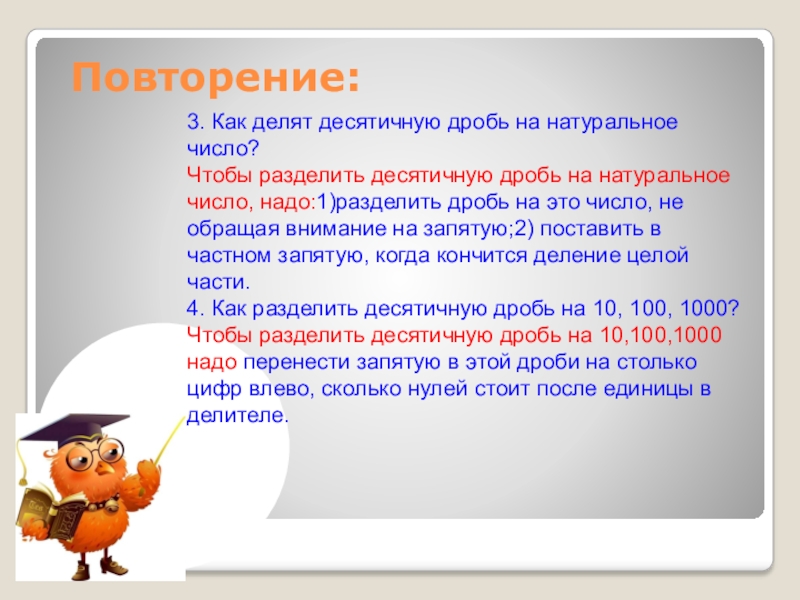 Повторение:

3. Как делят десятичную дробь на натуральное число?
Чтобы разделить десятичную дробь на натуральное число, надо:1)разделить дробь на это число, не обращая внимание на запятую;2) поставить в частном запятую, когда кончится деление целой части.
4. Как разделить десятичную дробь на 10, 100, 1000?
Чтобы разделить десятичную дробь на 10,100,1000 надо перенести запятую в этой дроби на столько цифр влево, сколько нулей стоит после единицы в делителе.